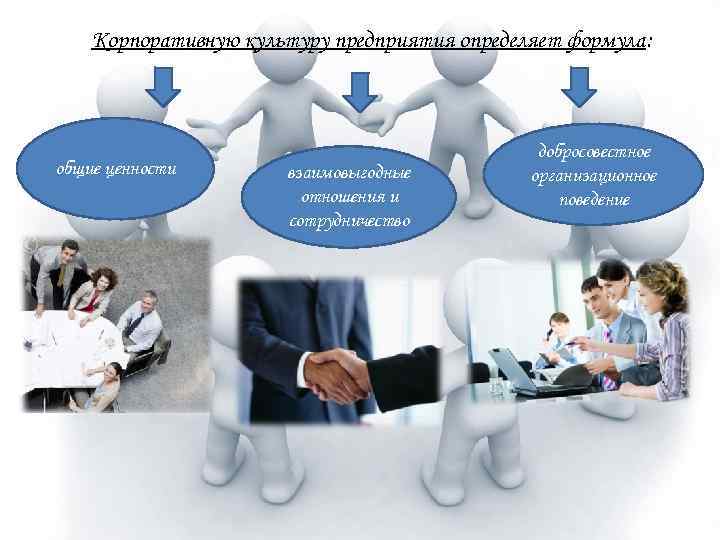 Корпоративную культуру предприятия определяет формула:

общие ценности

взаимовыгодные отношения и сотрудничество

добросовестное организационное поведение